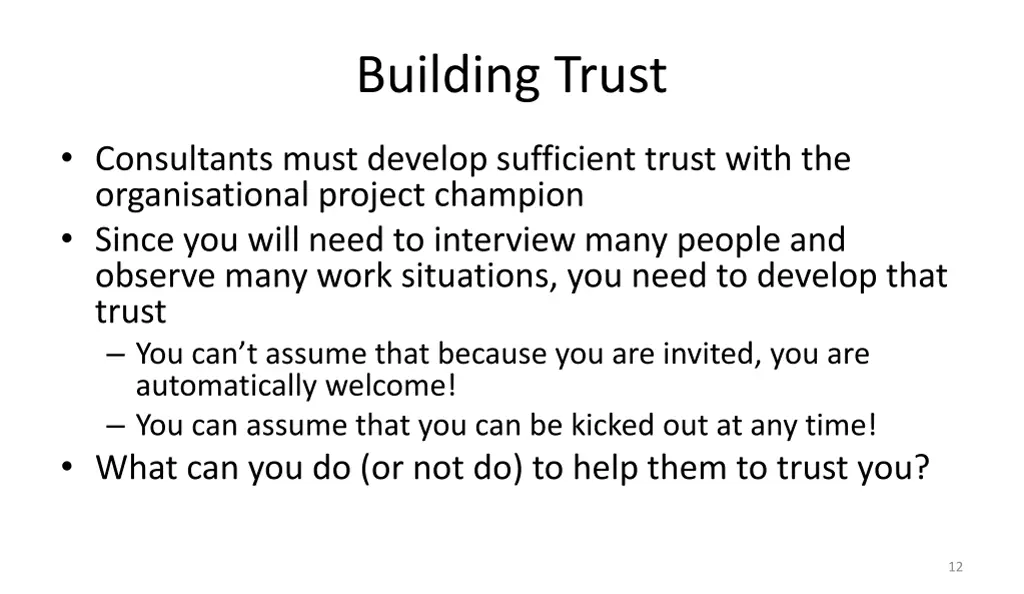 Building Trust

• Consultants must develop sufficient trust with the organisational project champion
• Since you will need to interview many people and observe many work situations, you need to develop that trust
– You can’t assume that because you are invited, you are automatically welcome!
– You can assume that you can be kicked out at any time!
• What can you do (or not do) to help them to trust you?

12